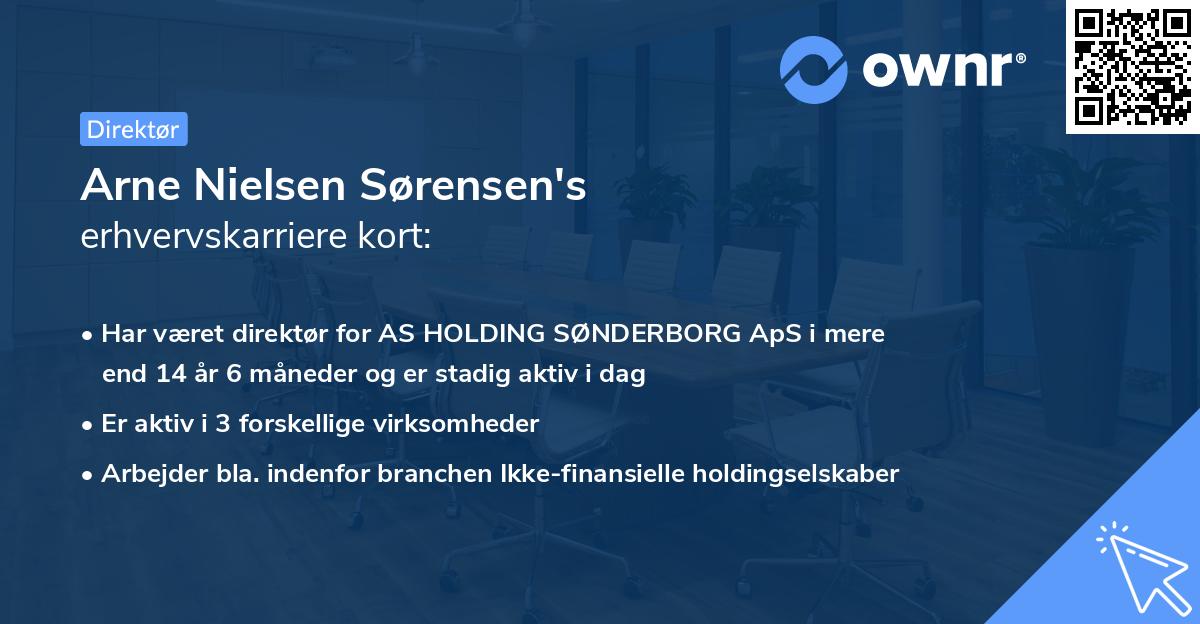 ownr®

Direktør

Arne Nielsen Sørensen's
erhvervskarriere kort:

• Har været direktør for AS HOLDING SØNDERBORG ApS i mere end 14 år 6 måneder og er stadig aktiv i dag

• Er aktiv i 3 forskellige virksomheder

• Arbejder bla. indenfor branchen Ikke-finansielle holdingselskaber